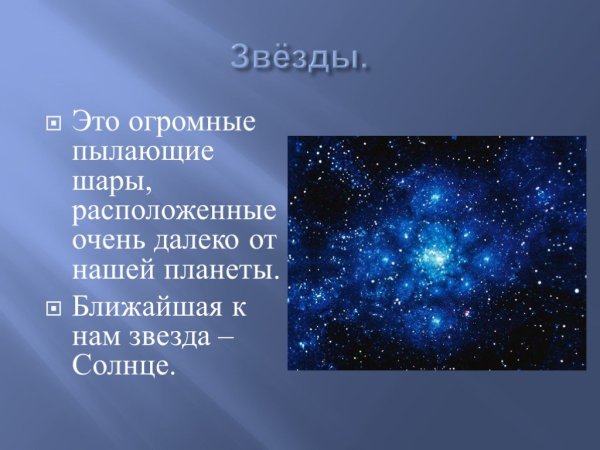 Звёзды.

Это огромные пылающие шары, расположенные очень далеко от нашей планеты.

Ближайшая к нам звезда – Солнце.